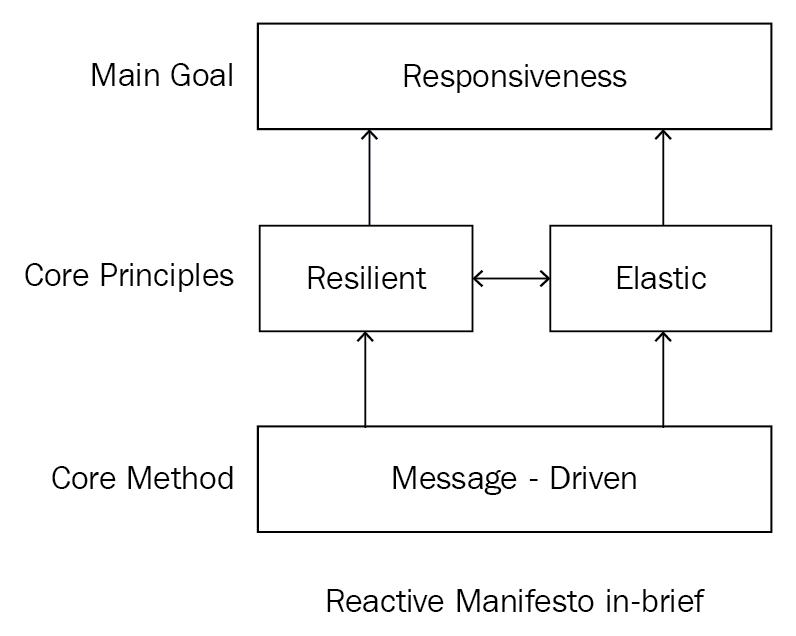 Main Goal
Responsiveness

Core Principles
Resilient
Elastic

Core Method
Message - Driven

Reactive Manifesto in-brief